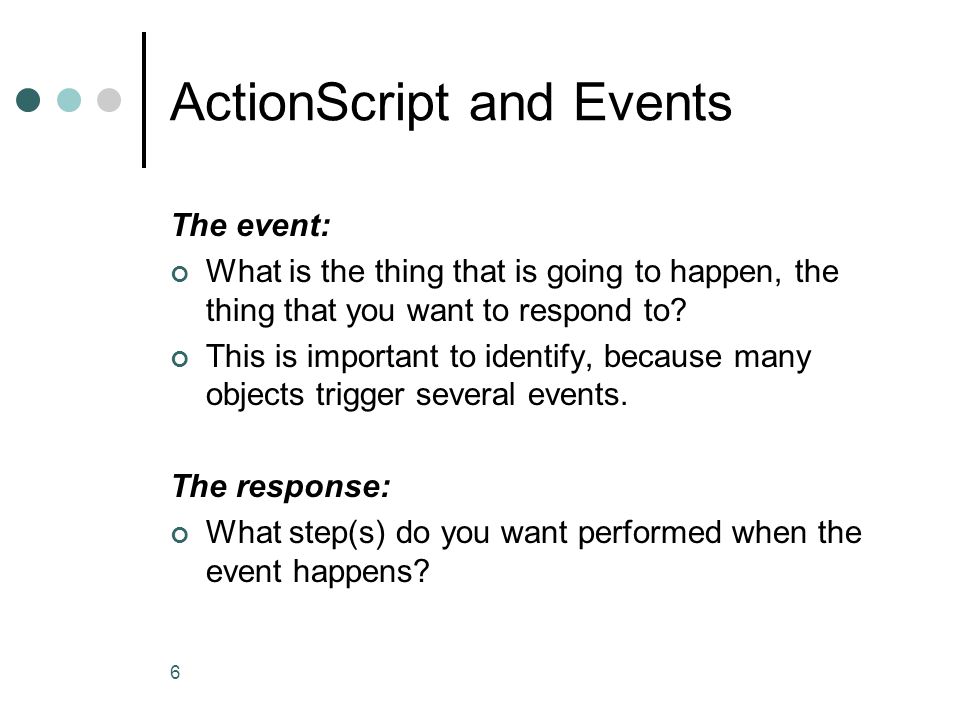 ActionScript and Events

The event:

What is the thing that is going to happen, the thing that you want to respond to?

This is important to identify, because many objects trigger several events.

The response:

What step(s) do you want performed when the event happens?

6